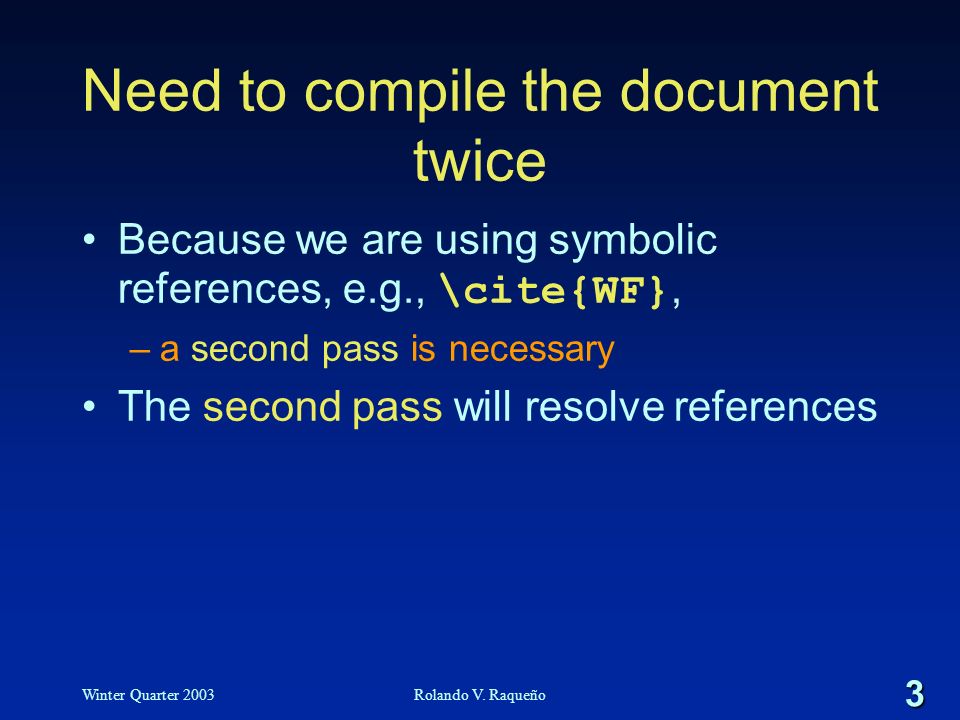 Need to compile the document twice

• Because we are using symbolic references, e.g., \cite{WF},

– a second pass is necessary

• The second pass will resolve references

Winter Quarter 2003

Rolando V. Raqueño

3